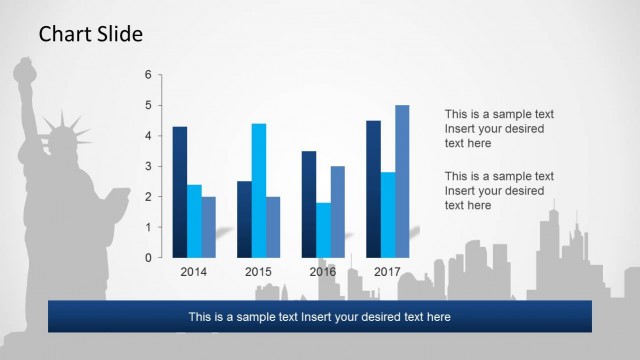 Chart Slide

6
5
4
3
2
1
0

2014
2015
2016
2017

This is a sample text Insert your desired text here

This is a sample text Insert your desired text here

This is a sample text Insert your desired text here